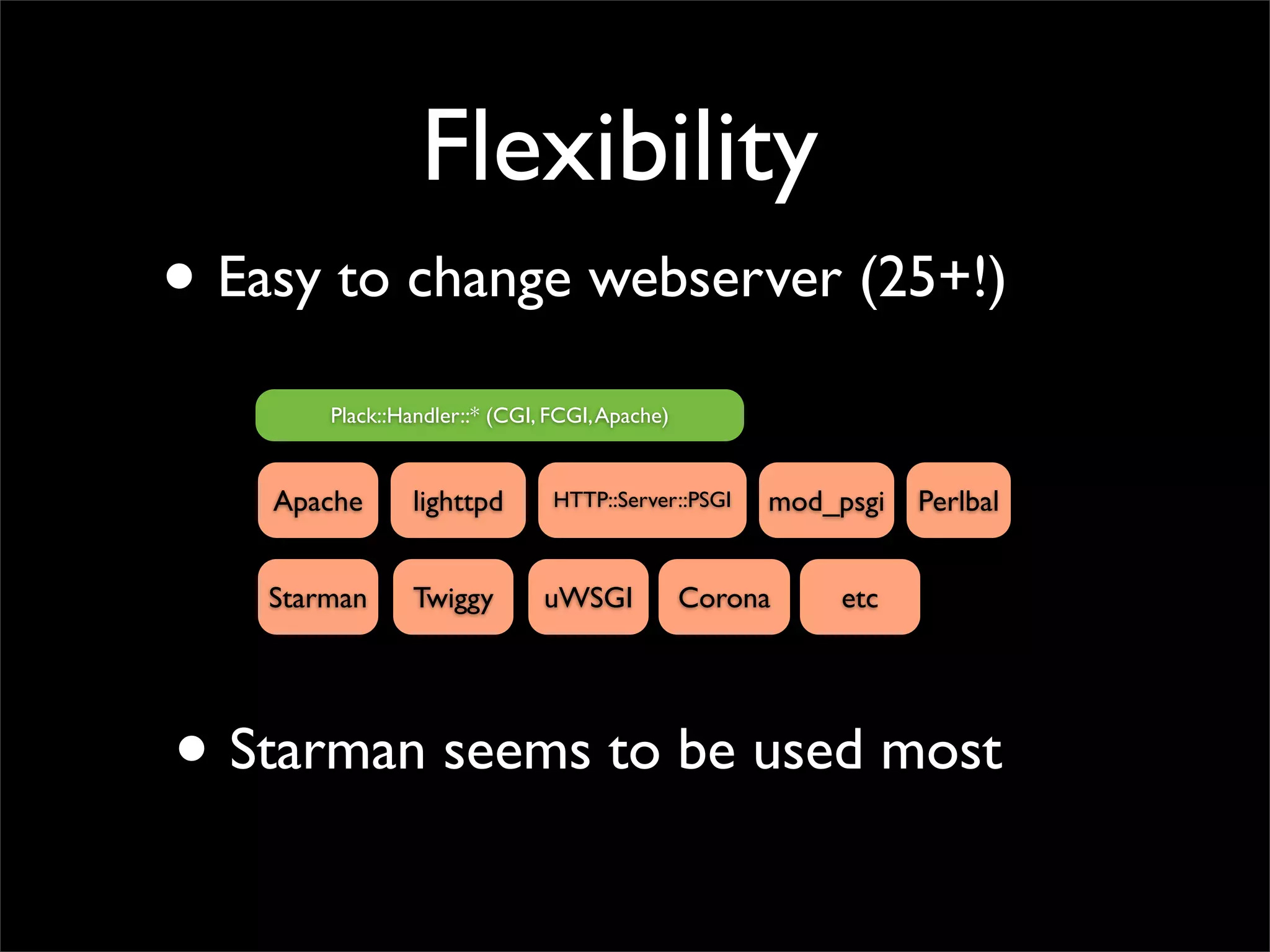 Flexibility

• Easy to change webserver (25+!)

Plack::Handler::* (CGI, FCGI, Apache)

Apache lighttpd HTTP::Server::PSGI mod_psgi Perlbal

Starman Twiggy uWSGI Corona etc

• Starman seems to be used most